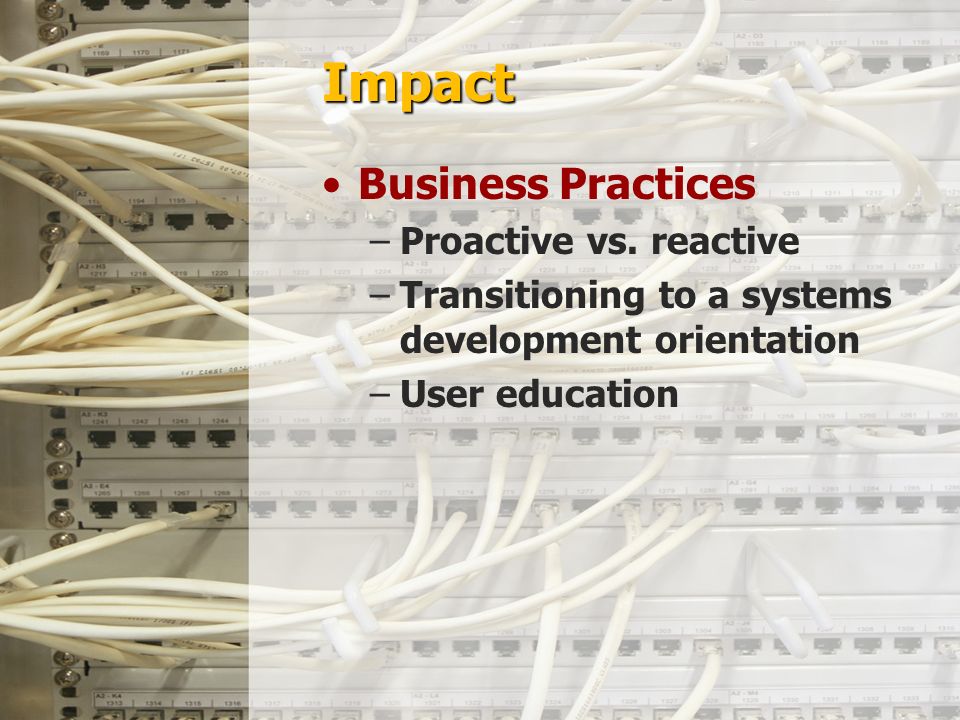 Impact

• Business Practices
– Proactive vs. reactive
– Transitioning to a systems development orientation
– User education